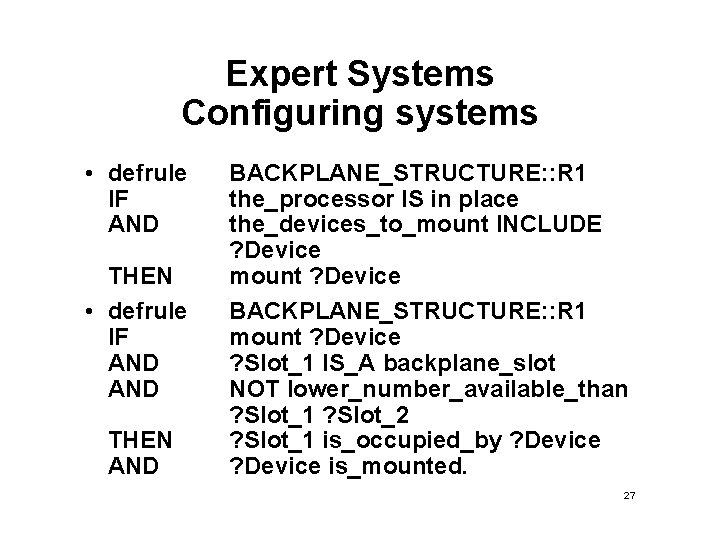 Expert Systems
Configuring systems

• defrule BACKPLANE_STRUCTURE::R1
IF the_processor IS in place
AND the_devices_to_mount INCLUDE ?Device
THEN mount ?Device

• defrule BACKPLANE_STRUCTURE::R1
IF mount ?Device
AND ?Slot_1 IS_A backplane_slot
AND NOT lower_number_available_than ?Slot_1 ?Slot_2
THEN ?Slot_1 is_occupied_by ?Device
AND ?Device is_mounted.

27